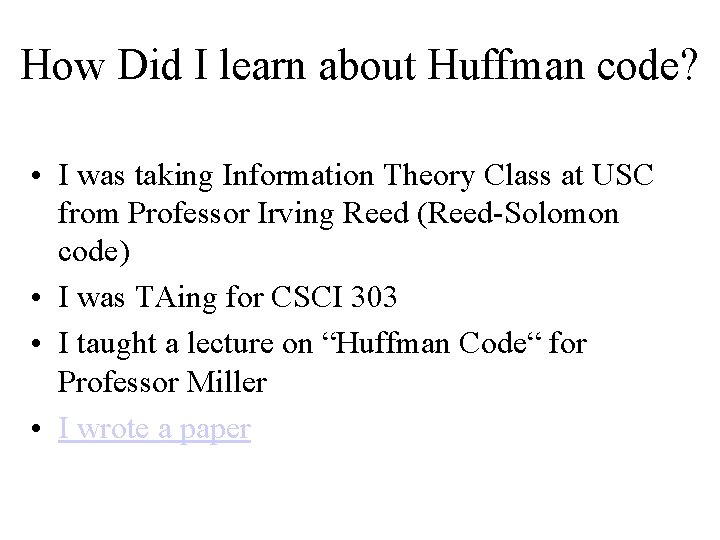 How Did I learn about Huffman code?

• I was taking Information Theory Class at USC from Professor Irving Reed (Reed-Solomon code)
• I was TAing for CSCI 303
• I taught a lecture on “Huffman Code“ for Professor Miller
• I wrote a paper